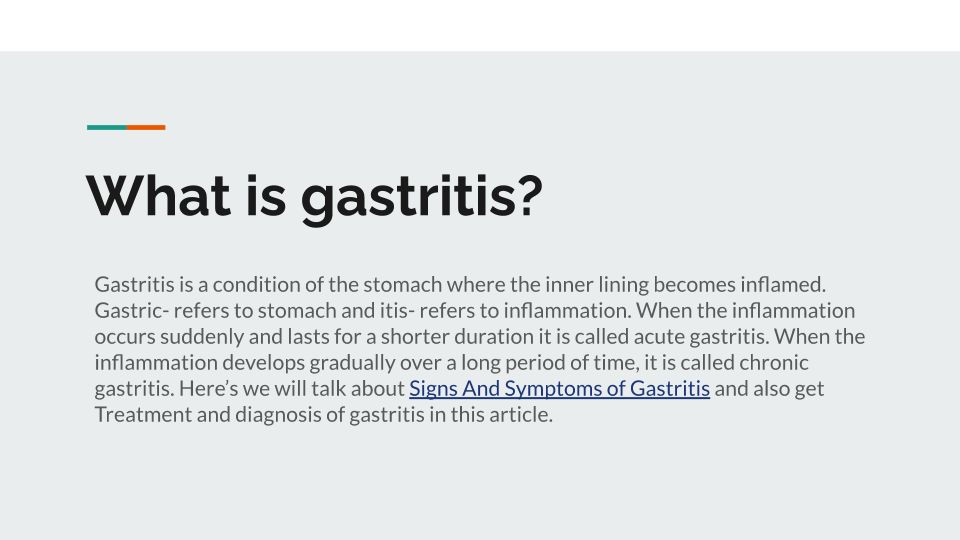 What is gastritis?

Gastritis is a condition of the stomach where the inner lining becomes inflamed. Gastric- refers to stomach and itis- refers to inflammation. When the inflammation occurs suddenly and lasts for a shorter duration it is called acute gastritis. When the inflammation develops gradually over a long period of time, it is called chronic gastritis. Here's we will talk about Signs And Symptoms of Gastritis and also get Treatment and diagnosis of gastritis in this article.